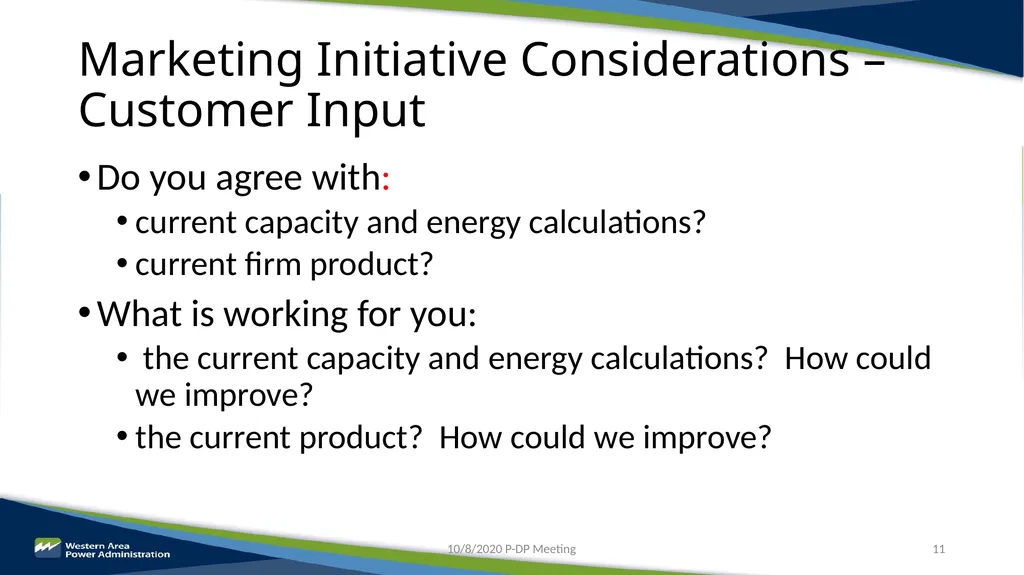 Marketing Initiative Considerations – Customer Input

• Do you agree with:
  • current capacity and energy calculations?
  • current firm product?
• What is working for you:
  • the current capacity and energy calculations? How could we improve?
  • the current product? How could we improve?

Western Area Power Administration

10/8/2020 P-DP Meeting

11